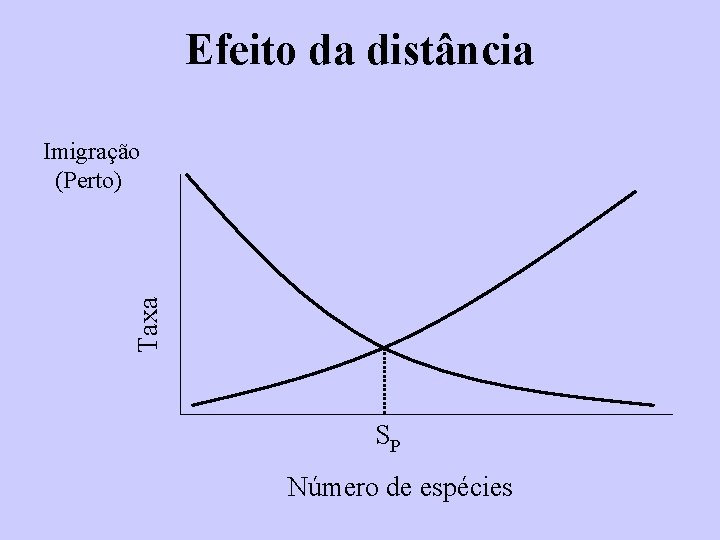 Efeito da distância

Imigração
(Perto)

Taxa

$S_P$

Número de espécies